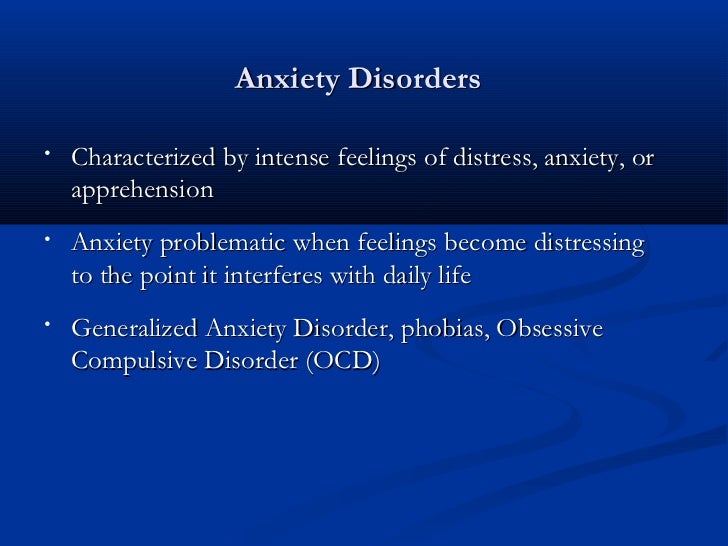 Anxiety Disorders

• Characterized by intense feelings of distress, anxiety, or apprehension

• Anxiety problematic when feelings become distressing to the point it interferes with daily life

• Generalized Anxiety Disorder, phobias, Obsessive Compulsive Disorder (OCD)